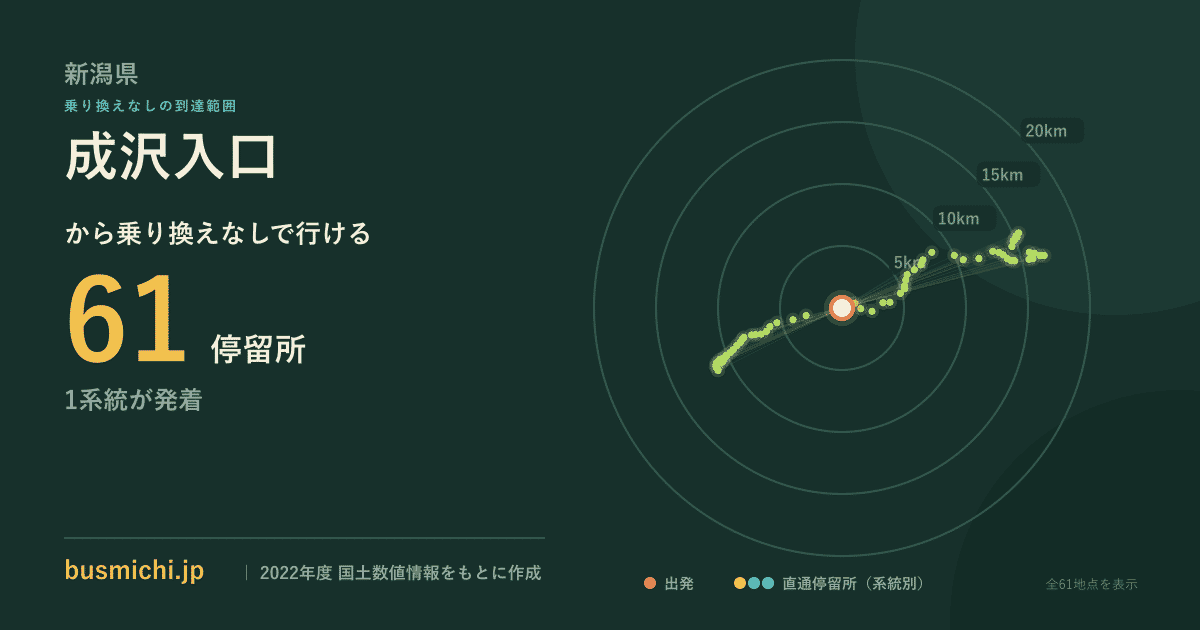 新潟県
乗り換えなしの到達範囲
成沢入口
から乗り換えなしで行ける
61 停留所
1系統が発着

20km
15km
10km
5km

busmichi.jp | 2022年度 国土数値情報をもとに作成

出発 直通停留所（系統別） 全61地点を表示